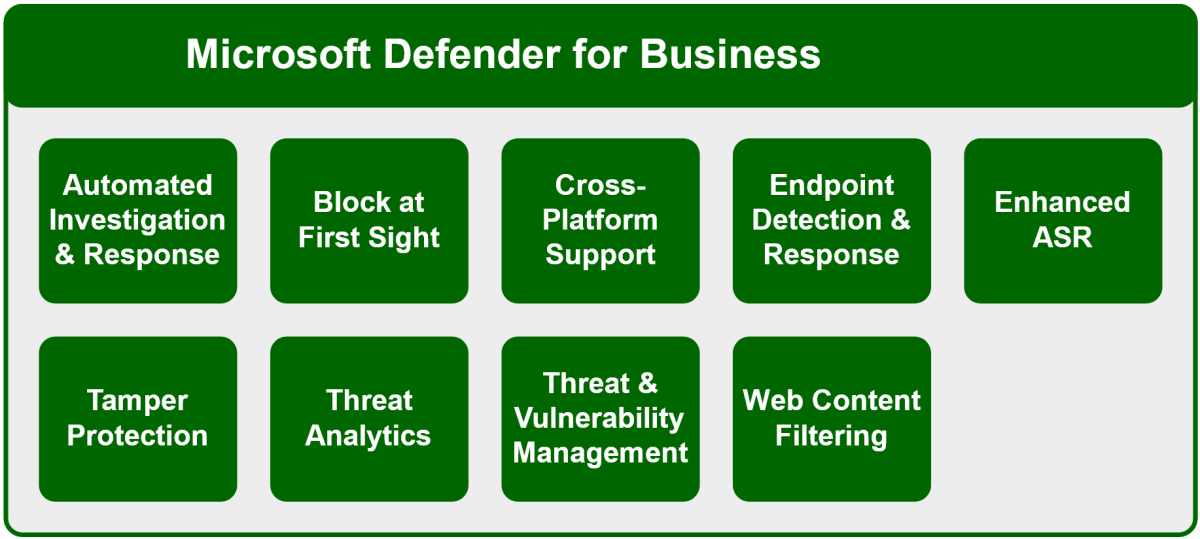 Microsoft Defender for Business

Automated Investigation & Response

Block at First Sight

Cross-Platform Support

Endpoint Detection & Response

Enhanced ASR

Tamper Protection

Threat Analytics

Threat & Vulnerability Management

Web Content Filtering